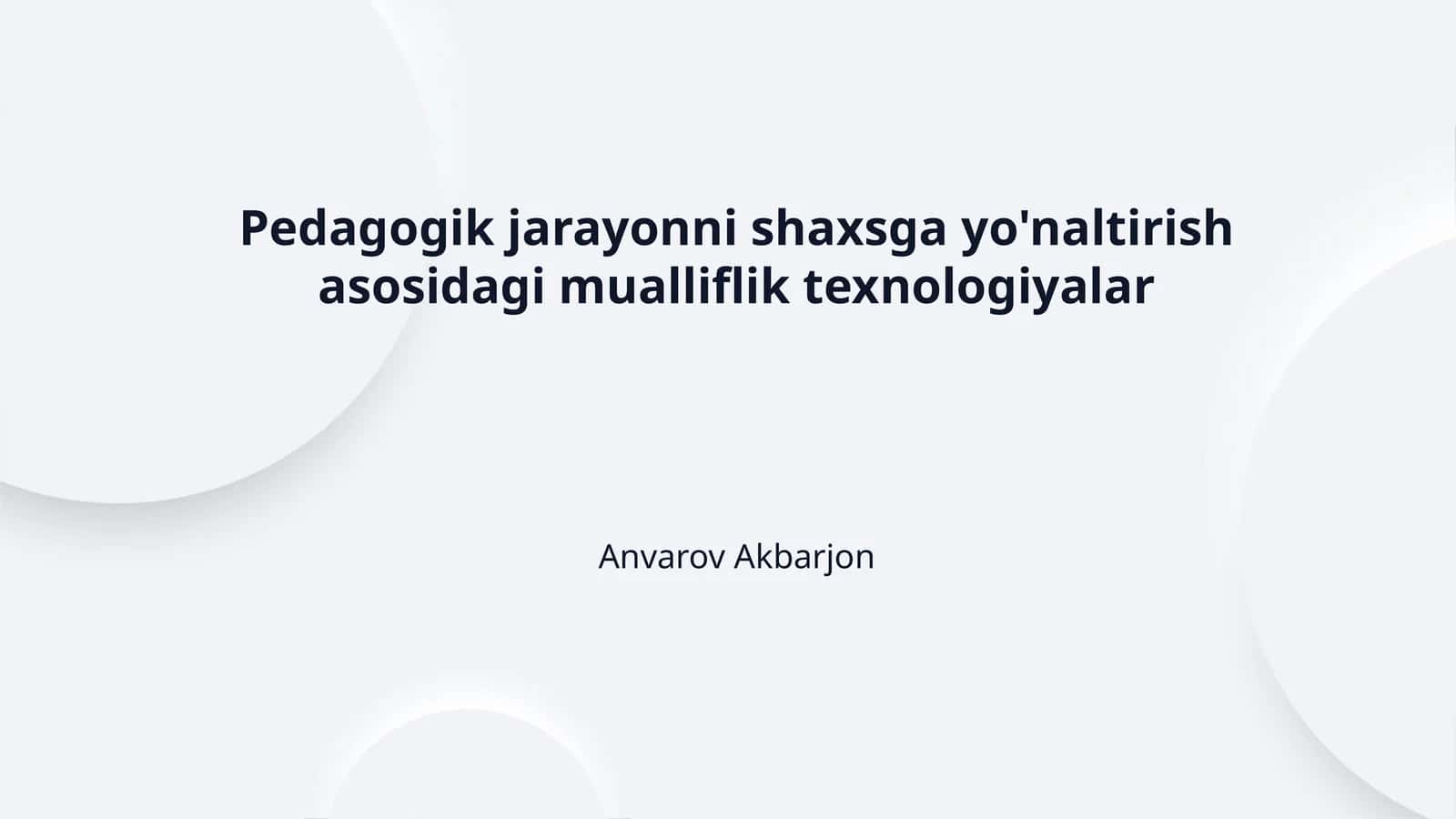 Pedagogik jarayonni shaxsga yo'naltirish asosidagi mualliflik texnologiyalar

Anvarov Akbarjon